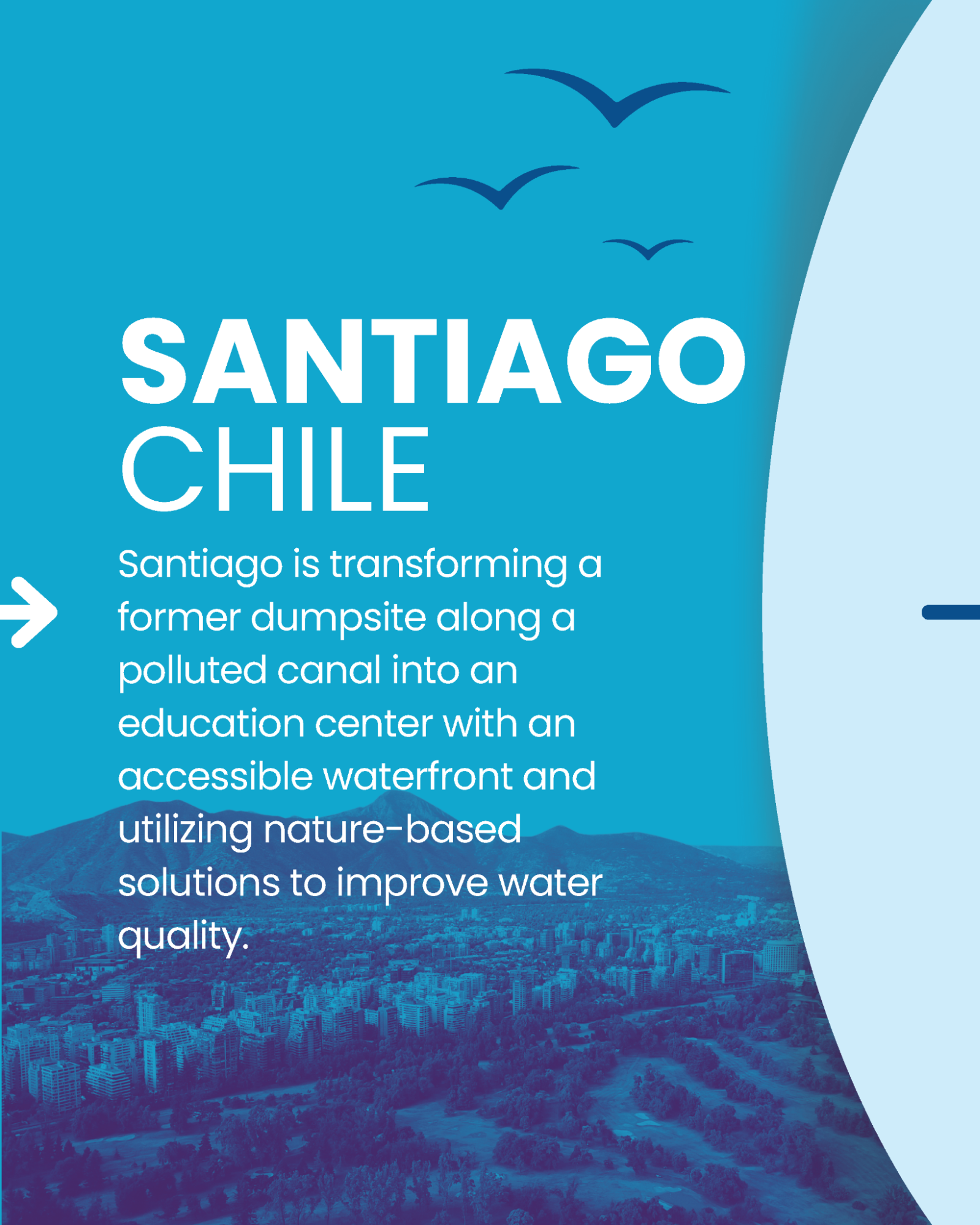 SANTIAGO
CHILE

Santiago is transforming a former dumpsite along a polluted canal into an education center with an accessible waterfront and utilizing nature-based solutions to improve water quality.